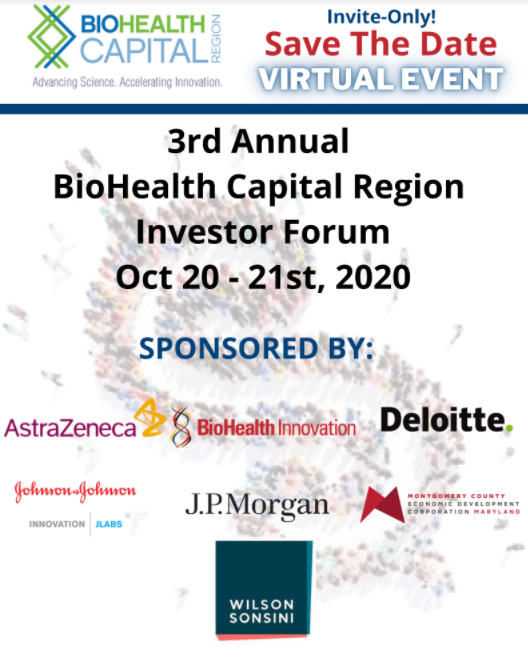 BIOHEALTH CAPITAL REGION
Advancing Science. Accelerating Innovation.

Invite-Only!
Save The Date
VIRTUAL EVENT

3rd Annual
BioHealth Capital Region
Investor Forum
Oct 20 - 21st, 2020

SPONSORED BY:

AstraZeneca

BioHealth Innovation

Deloitte.

Johnson & Johnson
INNOVATION | JLABS

J.P.Morgan

MONTGOMERY COUNTY ECONOMIC DEVELOPMENT CORPORATION MARYLAND

WILSON SONSINI